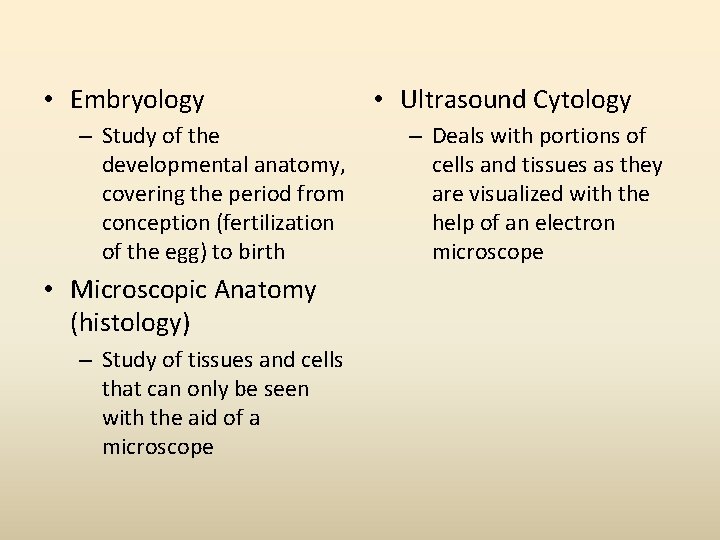 • Embryology

– Study of the developmental anatomy, covering the period from conception (fertilization of the egg) to birth

• Microscopic Anatomy (histology)

– Study of tissues and cells that can only be seen with the aid of a microscope

• Ultrasound Cytology

– Deals with portions of cells and tissues as they are visualized with the help of an electron microscope